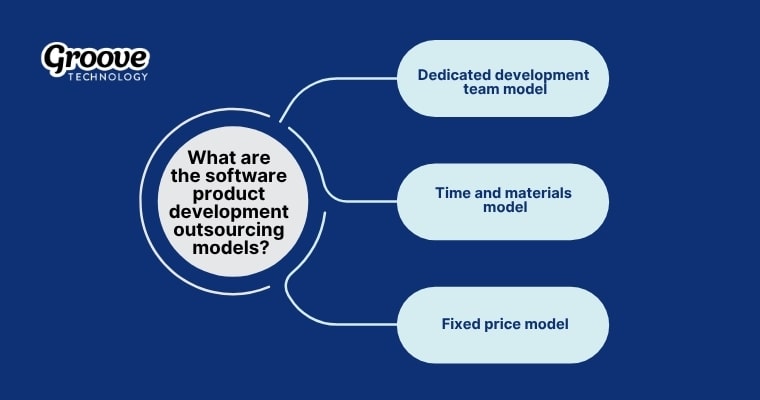 Groove
TECHNOLOGY

What are the software product development outsourcing models?

Dedicated development team model

Time and materials model

Fixed price model